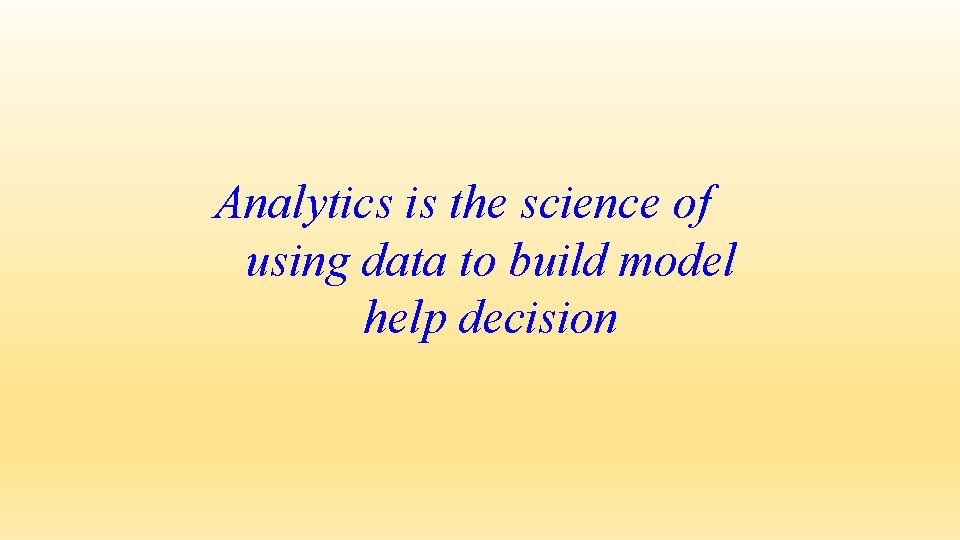 Analytics is the science of using data to build model help decision